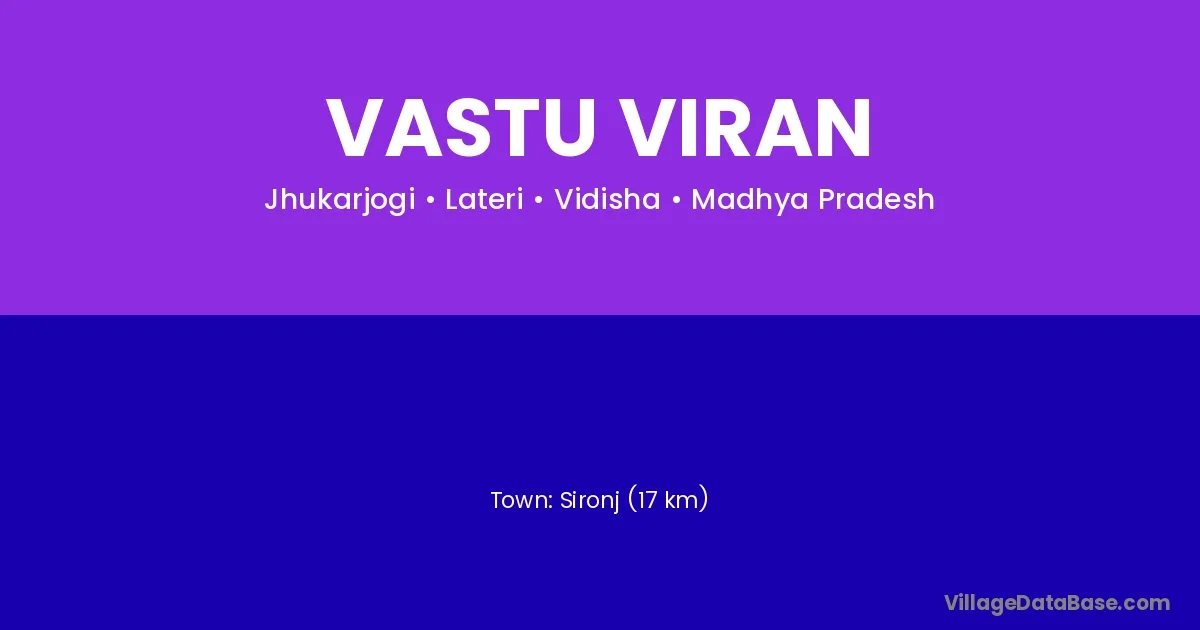 VASTU VIRAN

Jhukarjogi • Lateri • Vidisha • Madhya Pradesh

Town: Sironj (17 km)

VillageDataBase.com